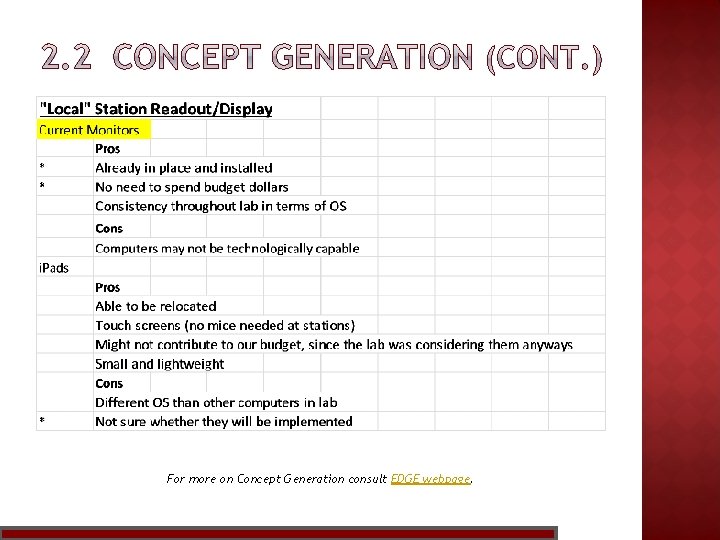 2.2 CONCEPT GENERATION (CONT.)

| "Local" Station Readout/Display | |
|---|---|
| Current Monitors | |
| | Pros |
| * | Already in place and installed |
| * | No need to spend budget dollars |
| | Consistency throughout lab in terms of OS |
| | Cons |
| | Computers may not be technologically capable |
| iPads | |
| | Pros |
| | Able to be relocated |
| | Touch screens (no mice needed at stations) |
| | Might not contribute to our budget, since the lab was considering them anyways |
| | Small and lightweight |
| | Cons |
| | Different OS than other computers in lab |
| * | Not sure whether they will be implemented |

For more on Concept Generation consult EDGE webpage.